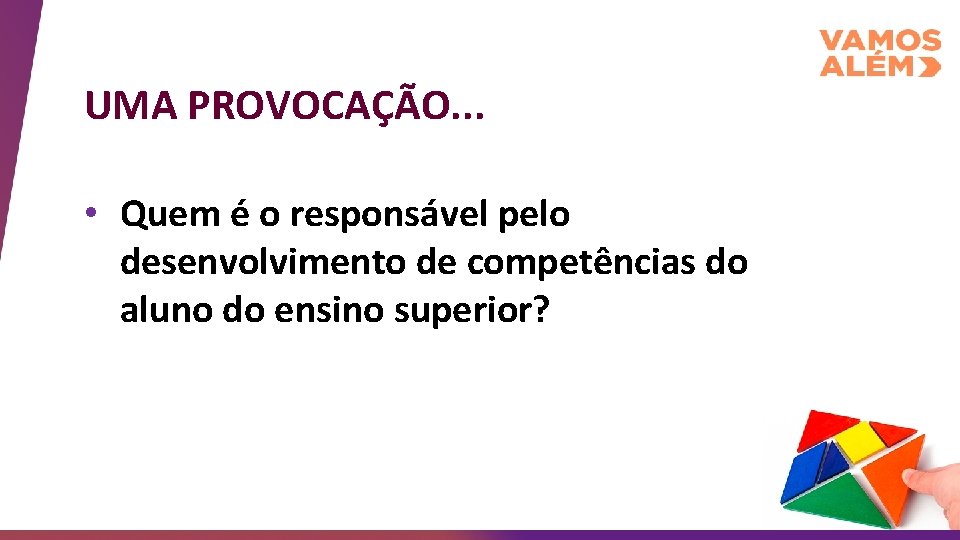 VAMOS ALÉM

UMA PROVOCAÇÃO...

• Quem é o responsável pelo desenvolvimento de competências do aluno do ensino superior?